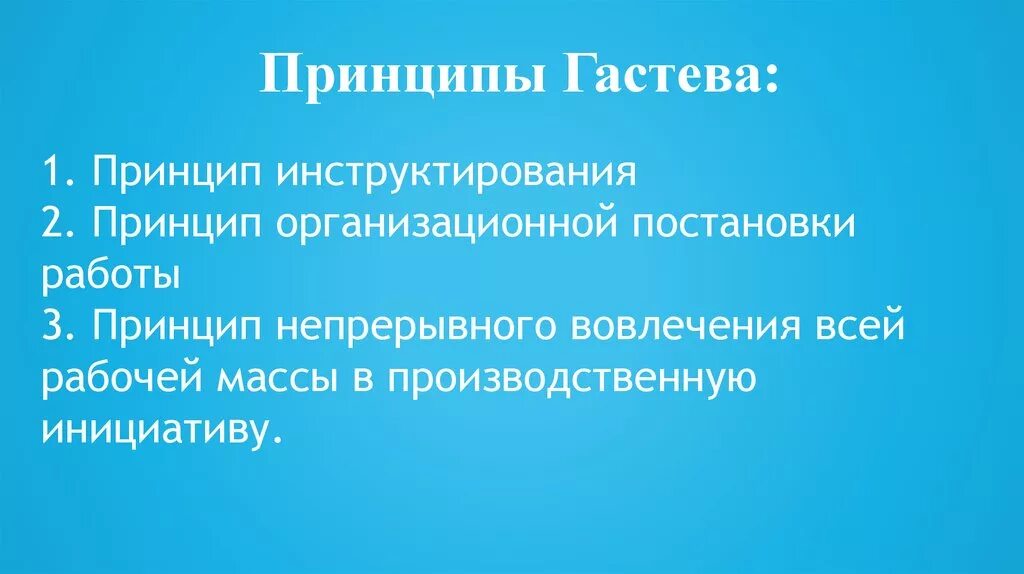 Принципы Гастева:

1. Принцип инструктирования
2. Принцип организационной постановки работы
3. Принцип непрерывного вовлечения всей рабочей массы в производственную инициативу.